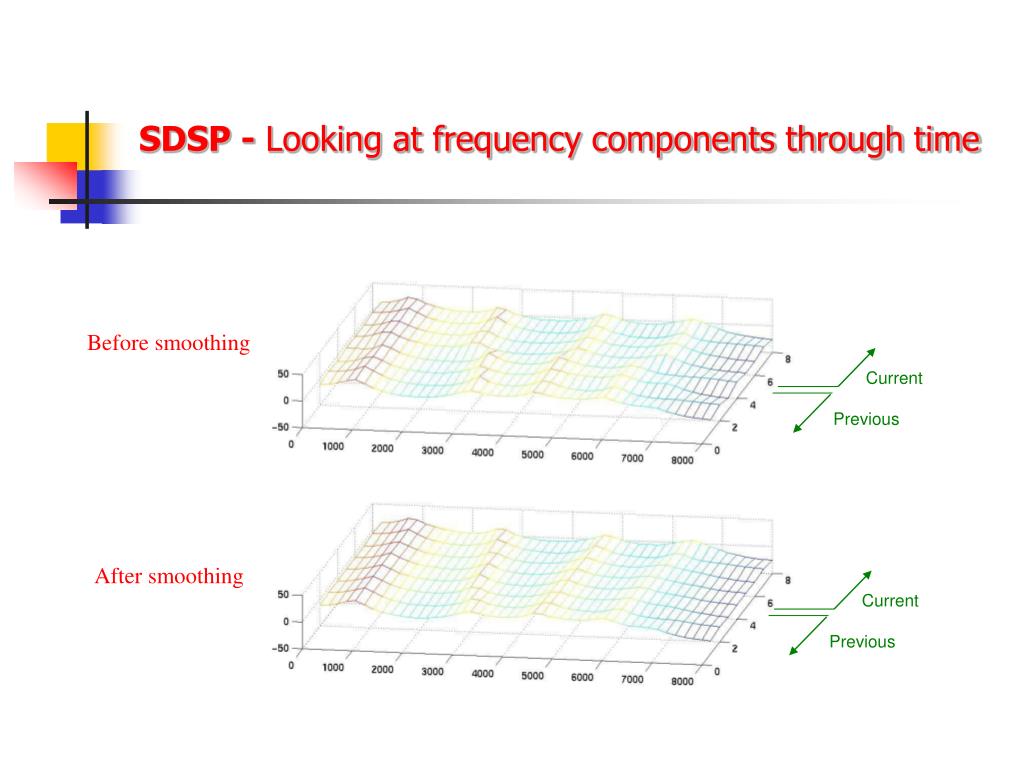 SDSP - Looking at frequency components through time

Before smoothing

50
0
−50
0
1000
2000
3000
4000
5000
6000
7000
8000
0
2
4
6
8

Current
Previous

After smoothing

50
0
−50
0
1000
2000
3000
4000
5000
6000
7000
8000
0
2
4
6
8

Current
Previous